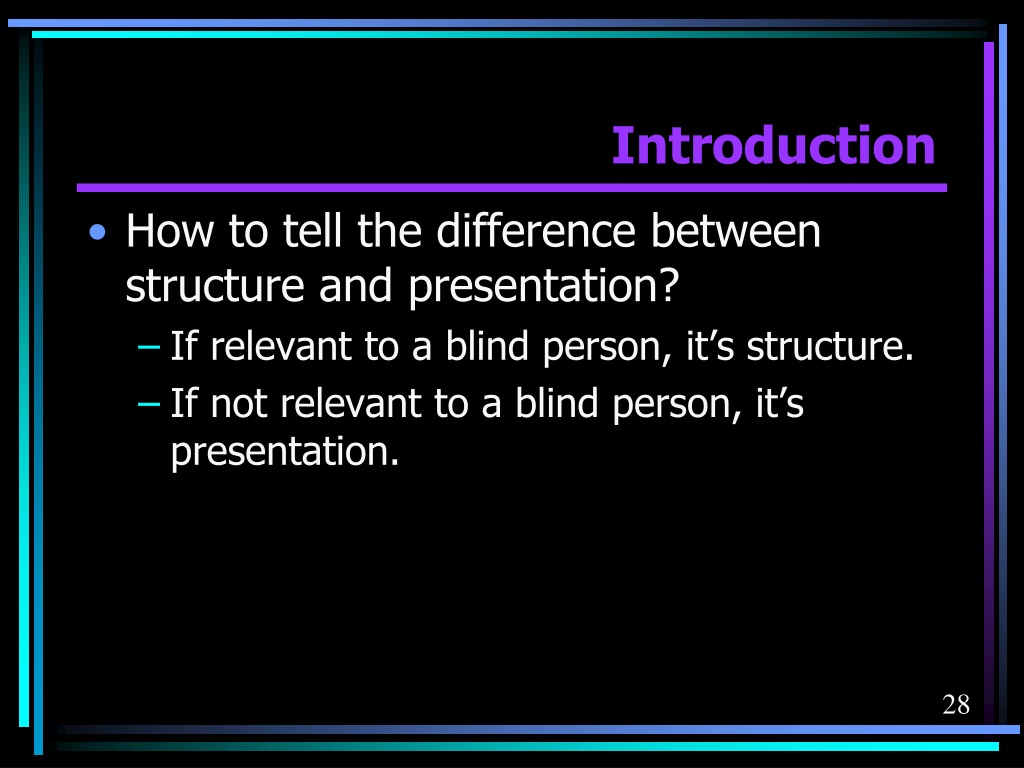 Introduction

• How to tell the difference between structure and presentation?
– If relevant to a blind person, it’s structure.
– If not relevant to a blind person, it’s presentation.

28